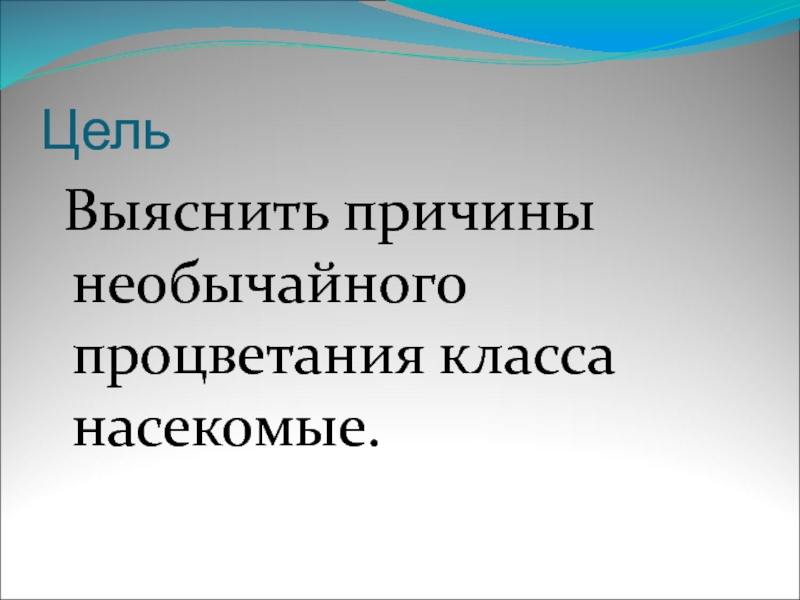 Цель

Выяснить причины необычайного процветания класса насекомые.